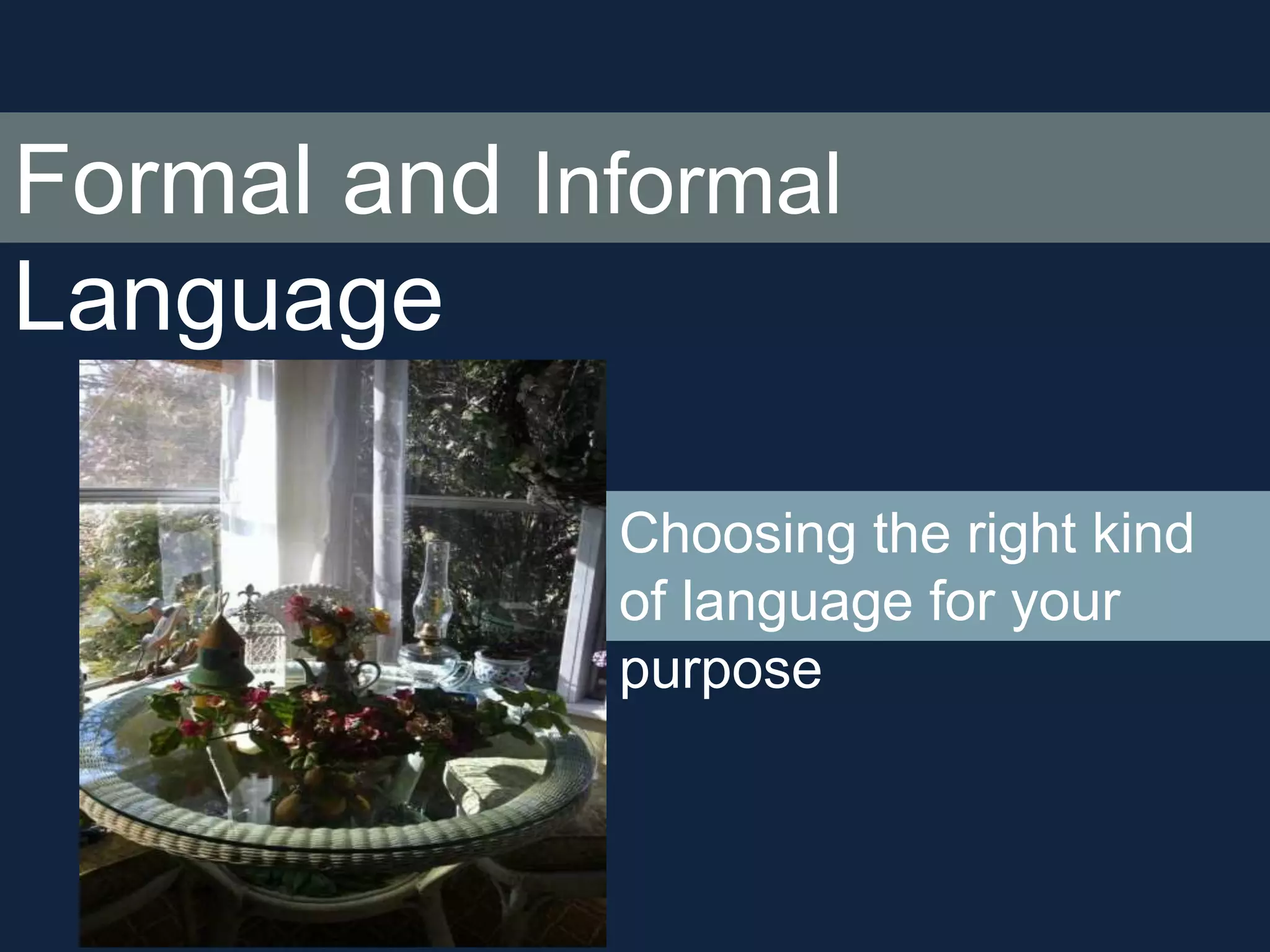 Formal and Informal Language

Choosing the right kind of language for your purpose